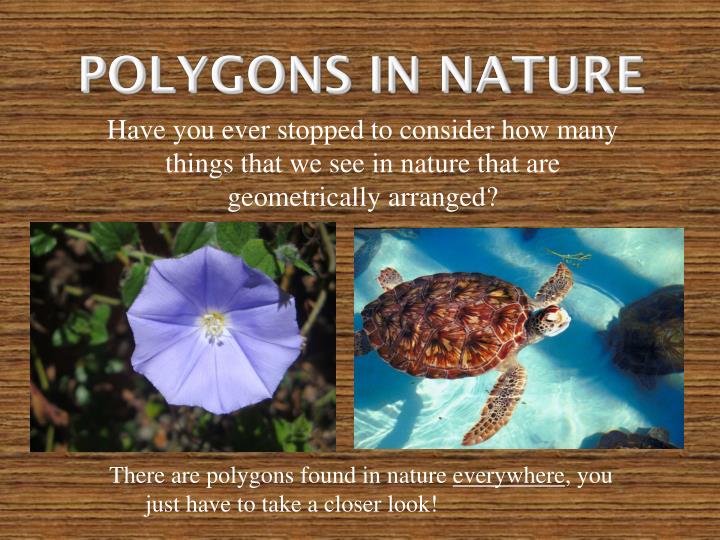 POLYGONS IN NATURE

Have you ever stopped to consider how many things that we see in nature that are geometrically arranged?

There are polygons found in nature everywhere, you just have to take a closer look!